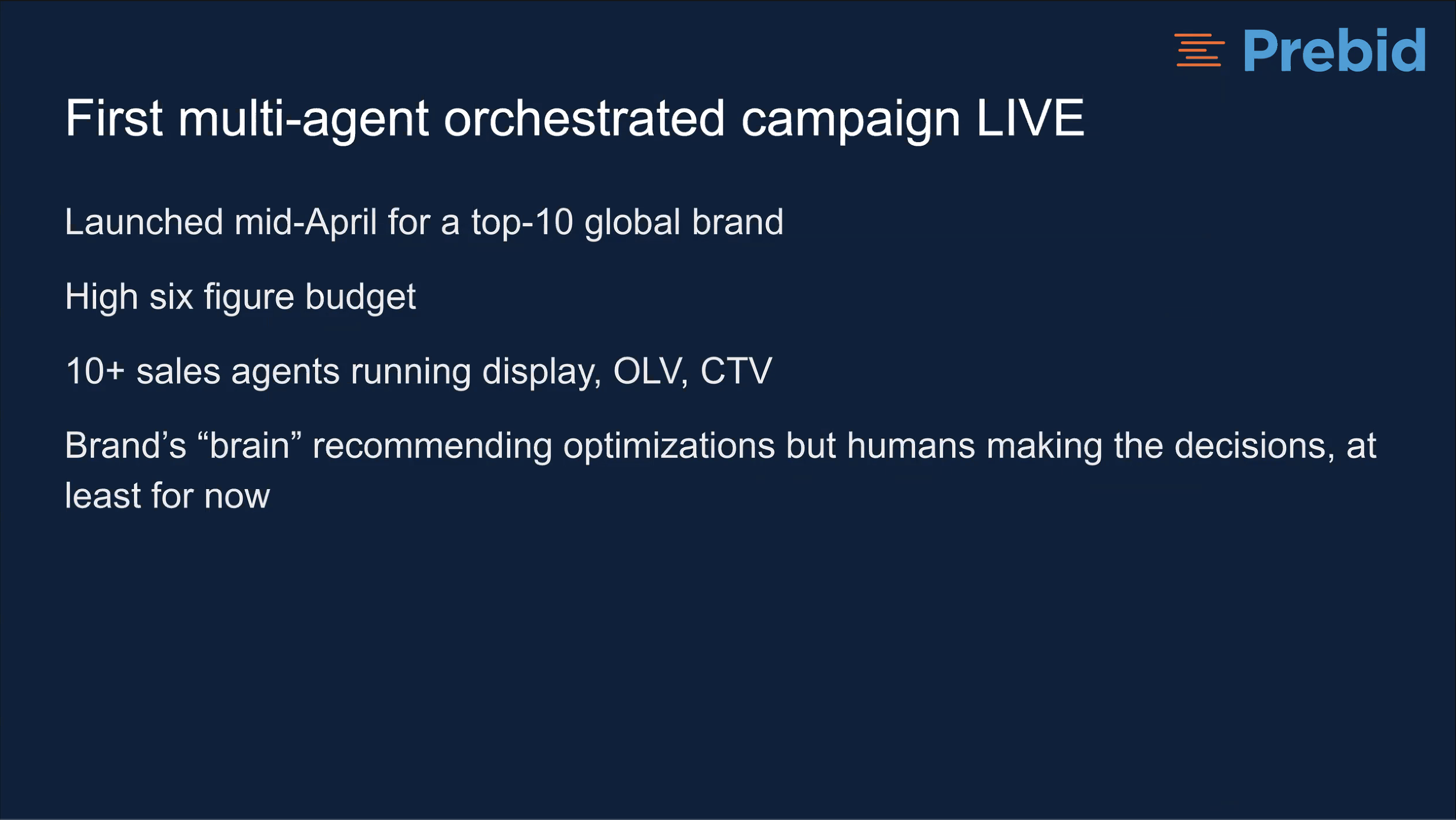 Prebid

First multi-agent orchestrated campaign LIVE

Launched mid-April for a top-10 global brand

High six figure budget

10+ sales agents running display, OLV, CTV

Brand’s “brain” recommending optimizations but humans making the decisions, at least for now